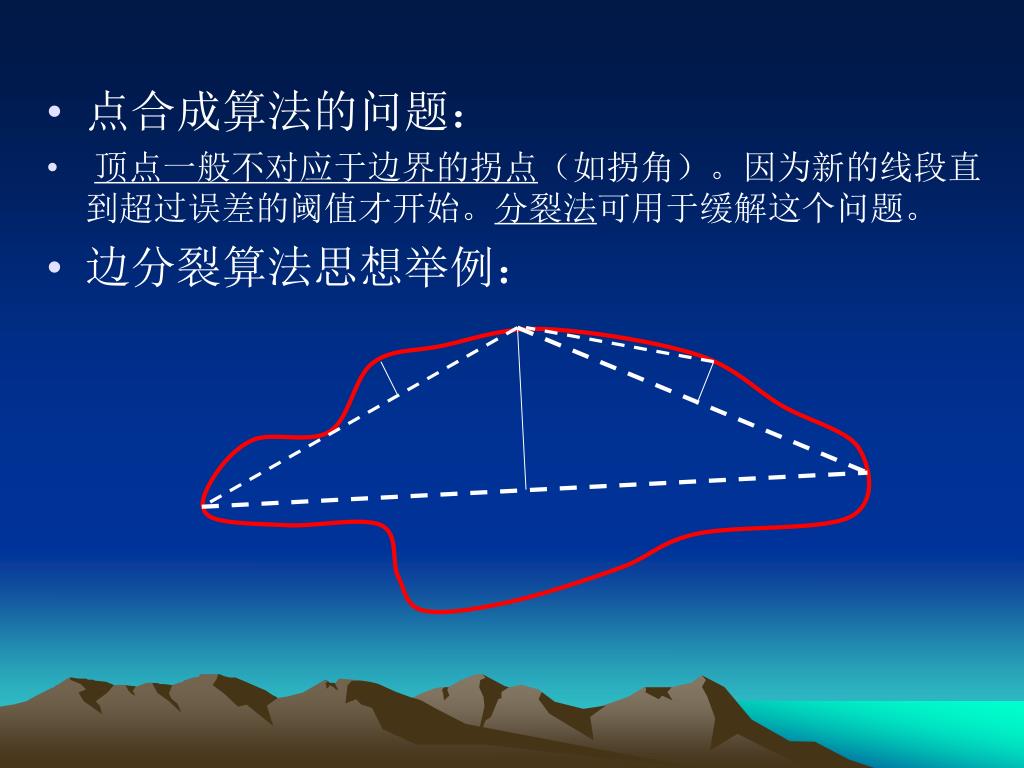 • 点合成算法的问题：

• 顶点一般不对应于边界的拐点（如拐角）。因为新的线段直到超过误差的阈值才开始。分裂法可用于缓解这个问题。

• 边分裂算法思想举例：